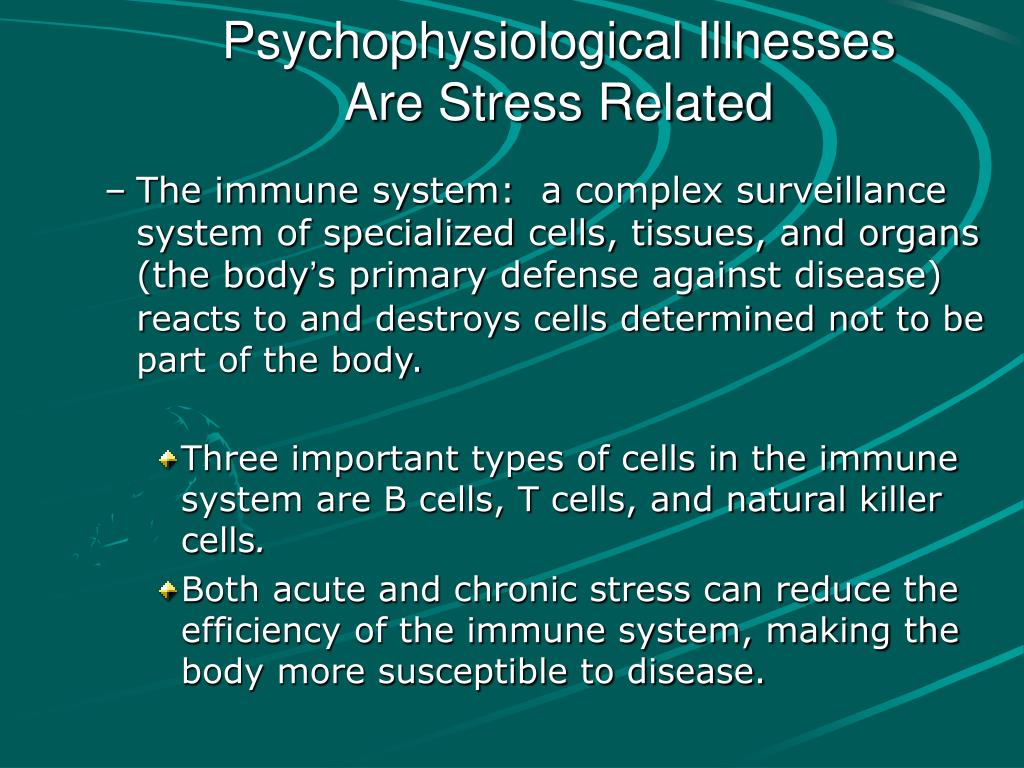 Psychophysiological Illnesses Are Stress Related

– The immune system: a complex surveillance system of specialized cells, tissues, and organs (the body’s primary defense against disease) reacts to and destroys cells determined not to be part of the body.

Three important types of cells in the immune system are B cells, T cells, and natural killer cells.

Both acute and chronic stress can reduce the efficiency of the immune system, making the body more susceptible to disease.